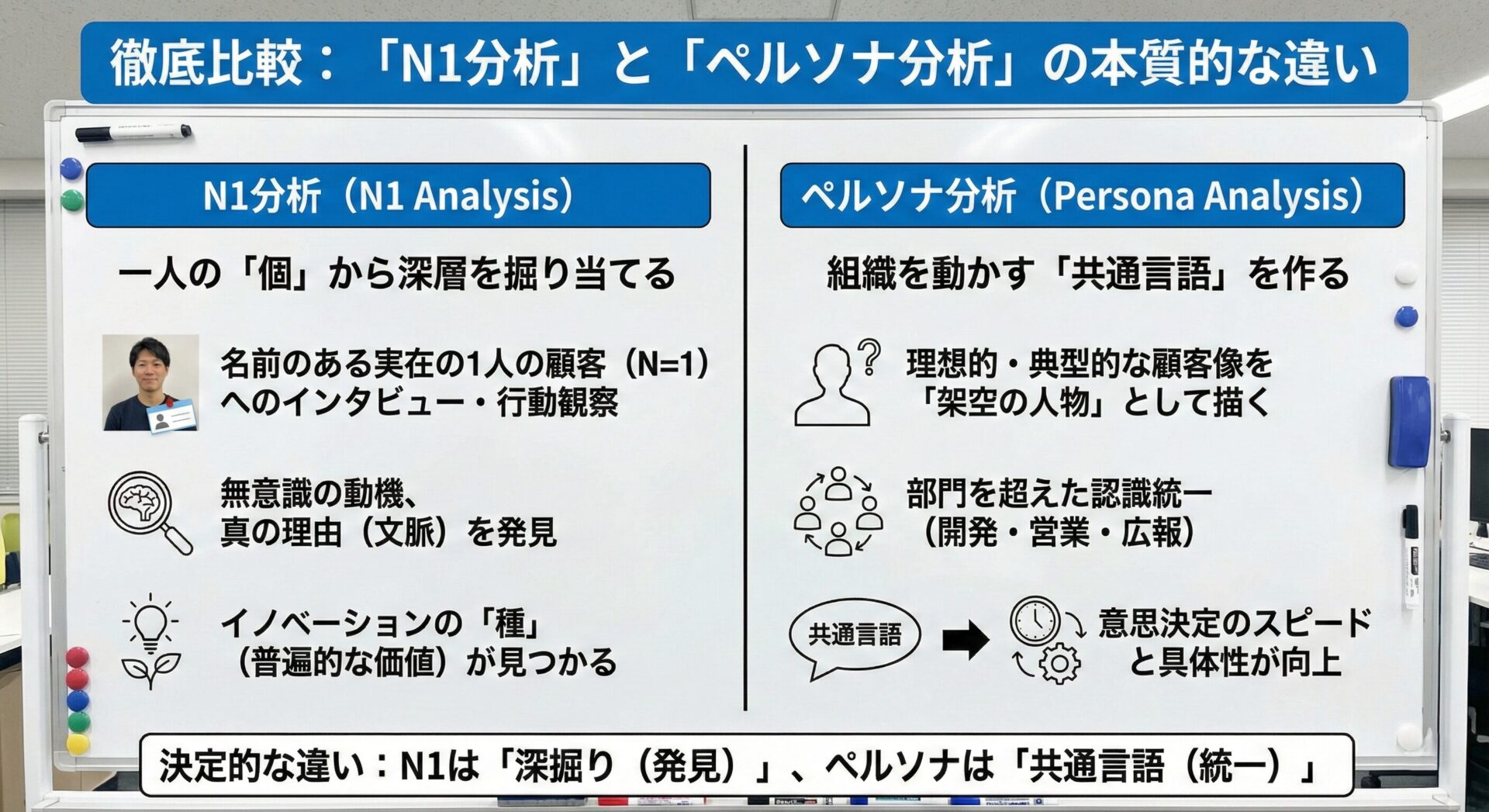 徹底比較：「N1分析」と「ペルソナ分析」の本質的な違い

N1分析（N1 Analysis）

一人の「個」から深層を掘り当てる

名前のある実在の1人の顧客（N=1）へのインタビュー・行動観察

無意識の動機、真の理由（文脈）を発見

イノベーションの「種」（普遍的な価値）が見つかる

ペルソナ分析（Persona Analysis）

組織を動かす「共通言語」を作る

理想的・典型的な顧客像を「架空の人物」として描く

部門を超えた認識統一（開発・営業・広報）

共通言語

意思決定のスピードと具体性が向上

決定的な違い：N1は「深掘り（発見）」、ペルソナは「共通言語（統一）」